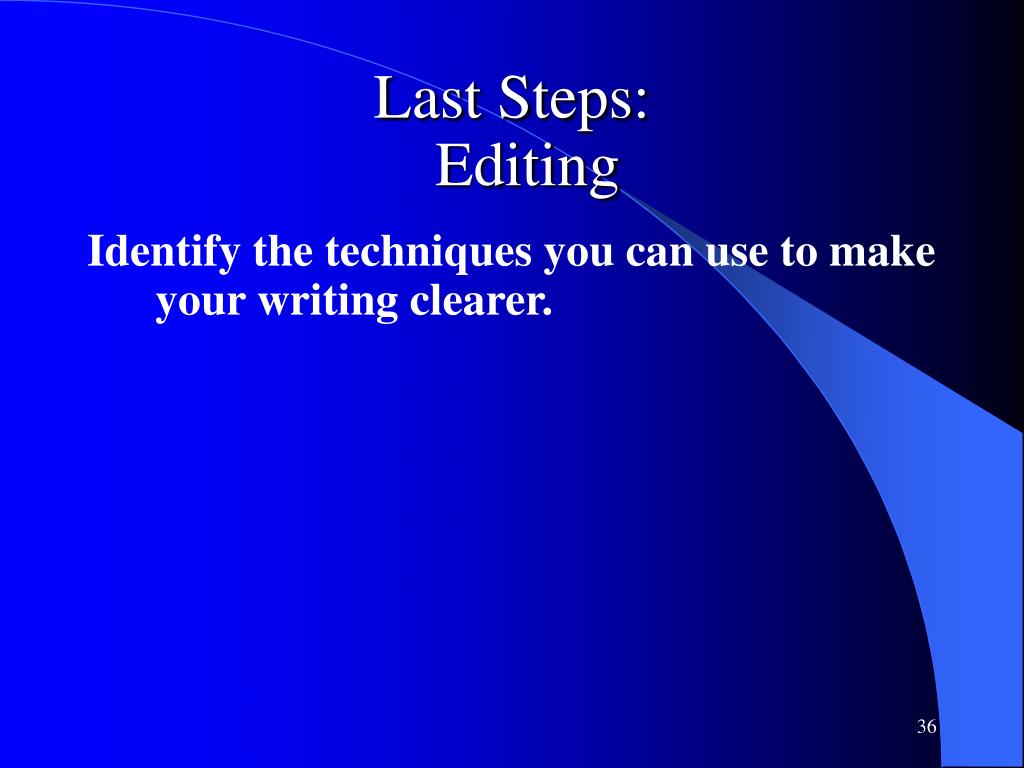 Last Steps:
Editing

Identify the techniques you can use to make your writing clearer.

36